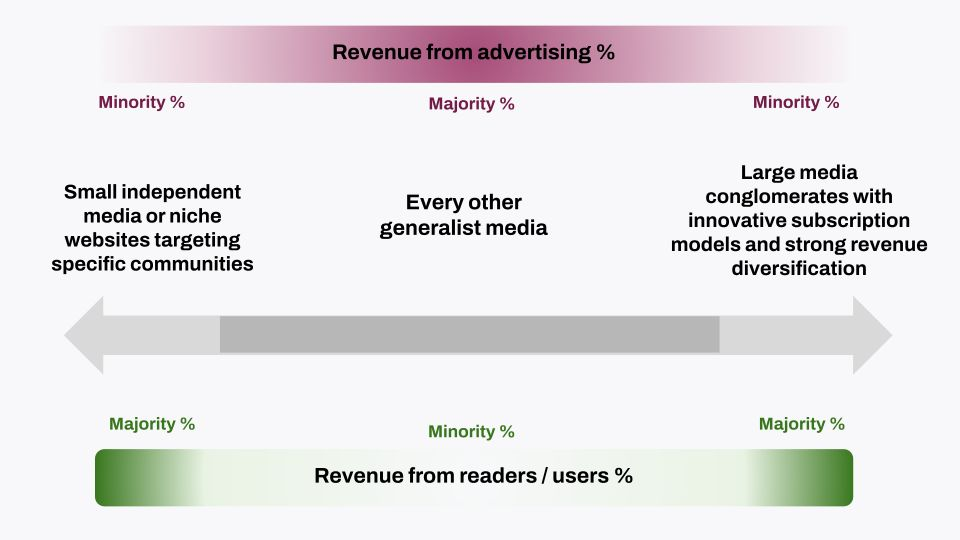 Revenue from advertising %

Minority %

Majority %

Minority %

Small independent media or niche websites targeting specific communities

Every other generalist media

Large media conglomerates with innovative subscription models and strong revenue diversification

Majority %

Minority %

Majority %

Revenue from readers / users %